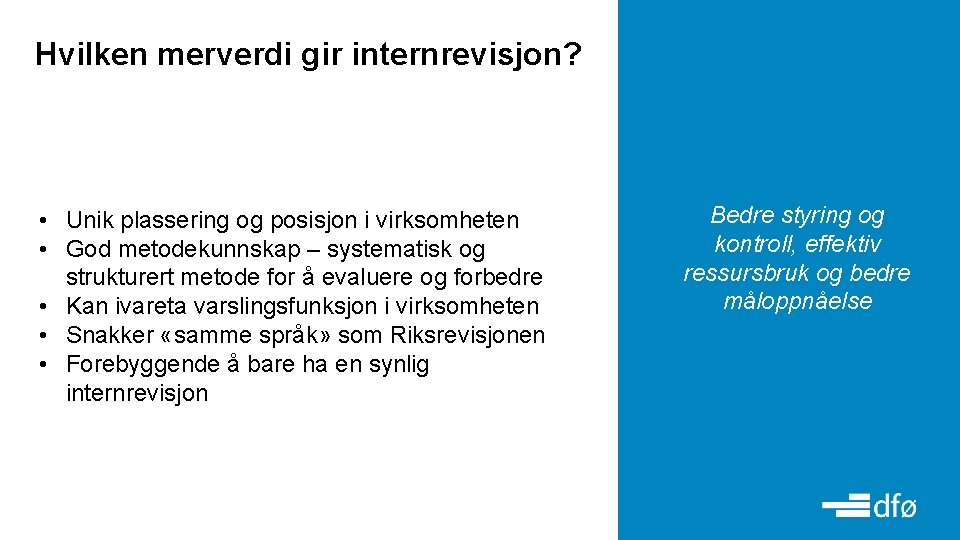 Hvilken merverdi gir internrevisjon?

• Unik plassering og posisjon i virksomheten
• God metodekunnskap – systematisk og strukturert metode for å evaluere og forbedre
• Kan ivareta varslingsfunksjon i virksomheten
• Snakker «samme språk» som Riksrevisjonen
• Forebyggende å bare ha en synlig internrevisjon

Bedre styring og kontroll, effektiv ressursbruk og bedre måloppnåelse

dfø